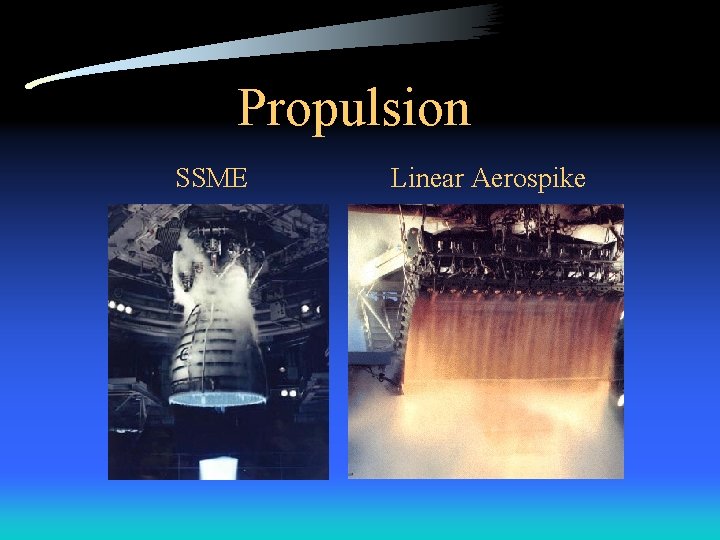 Propulsion

SSME

Linear Aerospike